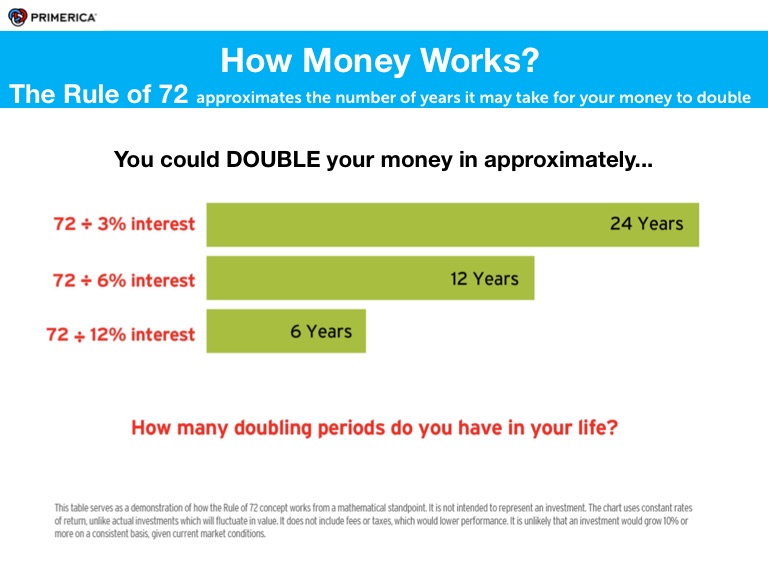 PRIMERICA

How Money Works?

The Rule of 72 approximates the number of years it may take for your money to double

You could DOUBLE your money in approximately...

72 ÷ 3% interest

24 Years

72 ÷ 6% interest

12 Years

72 ÷ 12% interest

6 Years

How many doubling periods do you have in your life?

This table serves as a demonstration of how the Rule of 72 concept works from a mathematical standpoint. It is not intended to represent an investment. The chart uses constant rates of return, unlike actual investments which will fluctuate in value. It does not include fees or taxes, which would lower performance. It is unlikely that an investment would grow 10% or more on a consistent basis, given current market conditions.